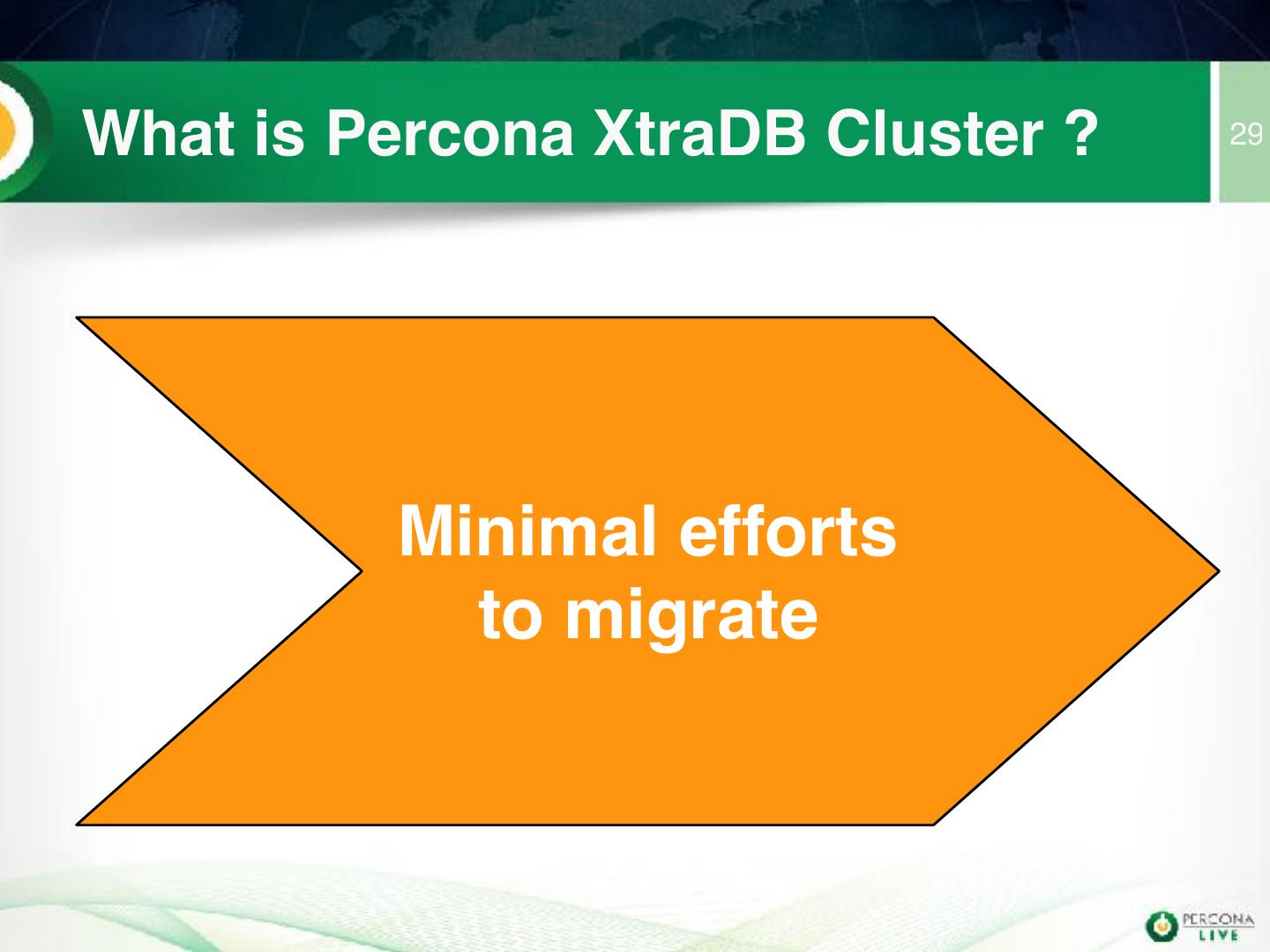 What is Percona XtraDB Cluster ?

29

Minimal efforts to migrate

PERCONA LIVE